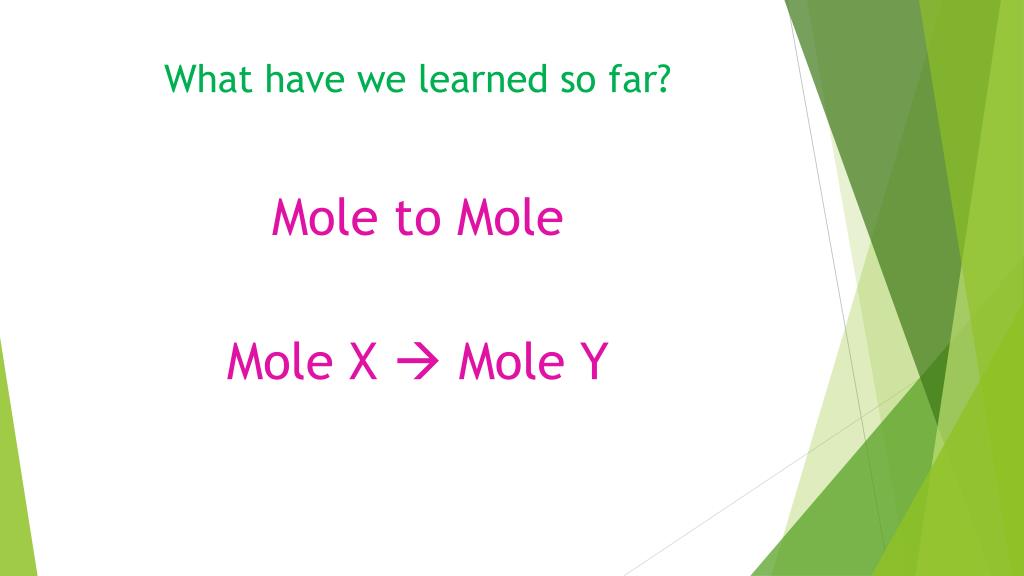 What have we learned so far?

Mole to Mole

Mole X → Mole Y